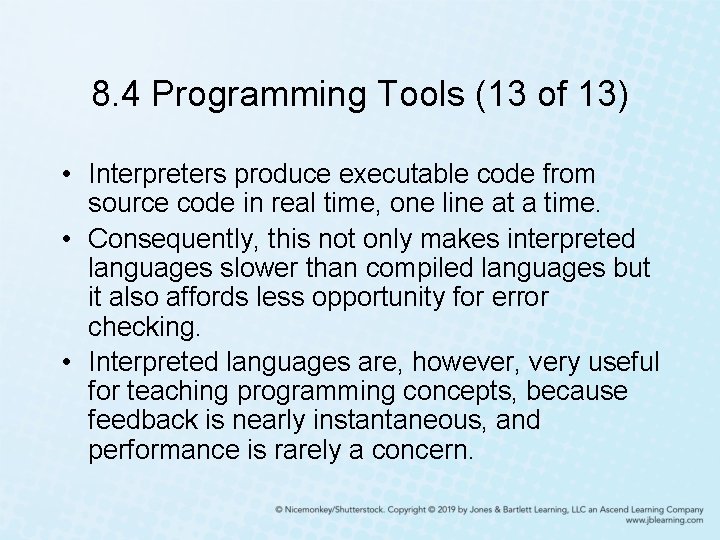 8.4 Programming Tools (13 of 13)

• Interpreters produce executable code from source code in real time, one line at a time.

• Consequently, this not only makes interpreted languages slower than compiled languages but it also affords less opportunity for error checking.

• Interpreted languages are, however, very useful for teaching programming concepts, because feedback is nearly instantaneous, and performance is rarely a concern.

© Nicemonkey/Shutterstock. Copyright © 2019 by Jones & Bartlett Learning, LLC an Ascend Learning Company
www.jblearning.com